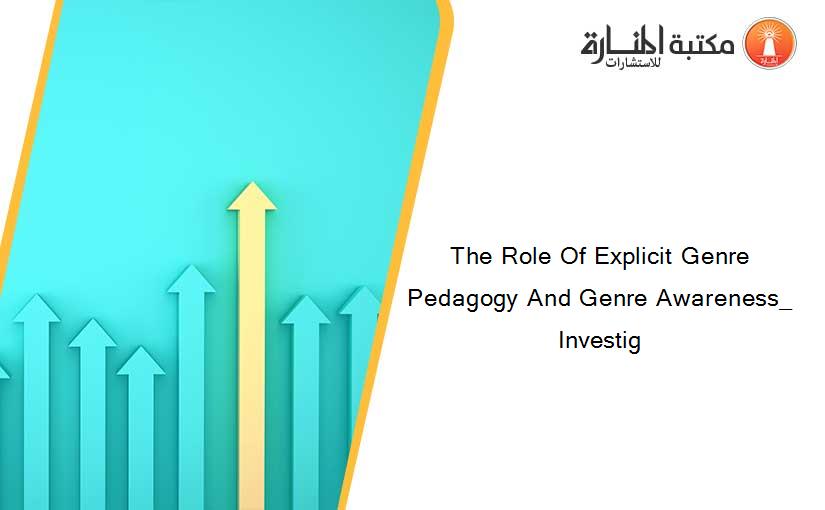 مكتبة المنارة للاستشارات

The Role Of Explicit Genre Pedagogy And Genre Awareness_ Investig